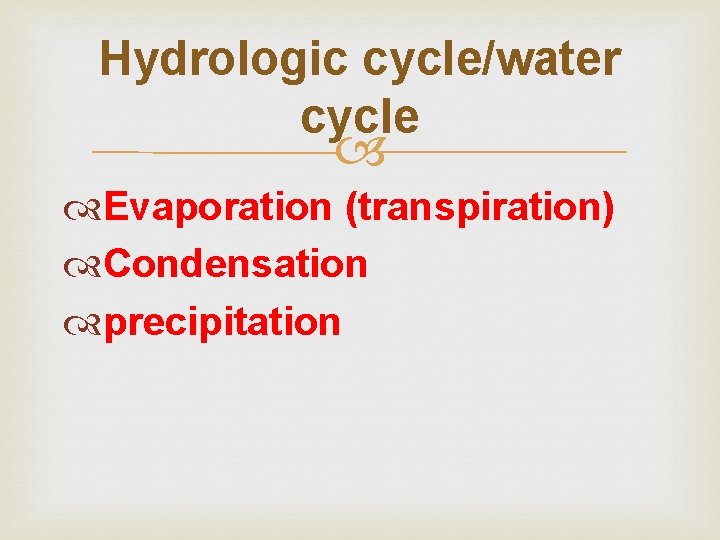 Hydrologic cycle/water cycle

Evaporation (transpiration)
Condensation
precipitation